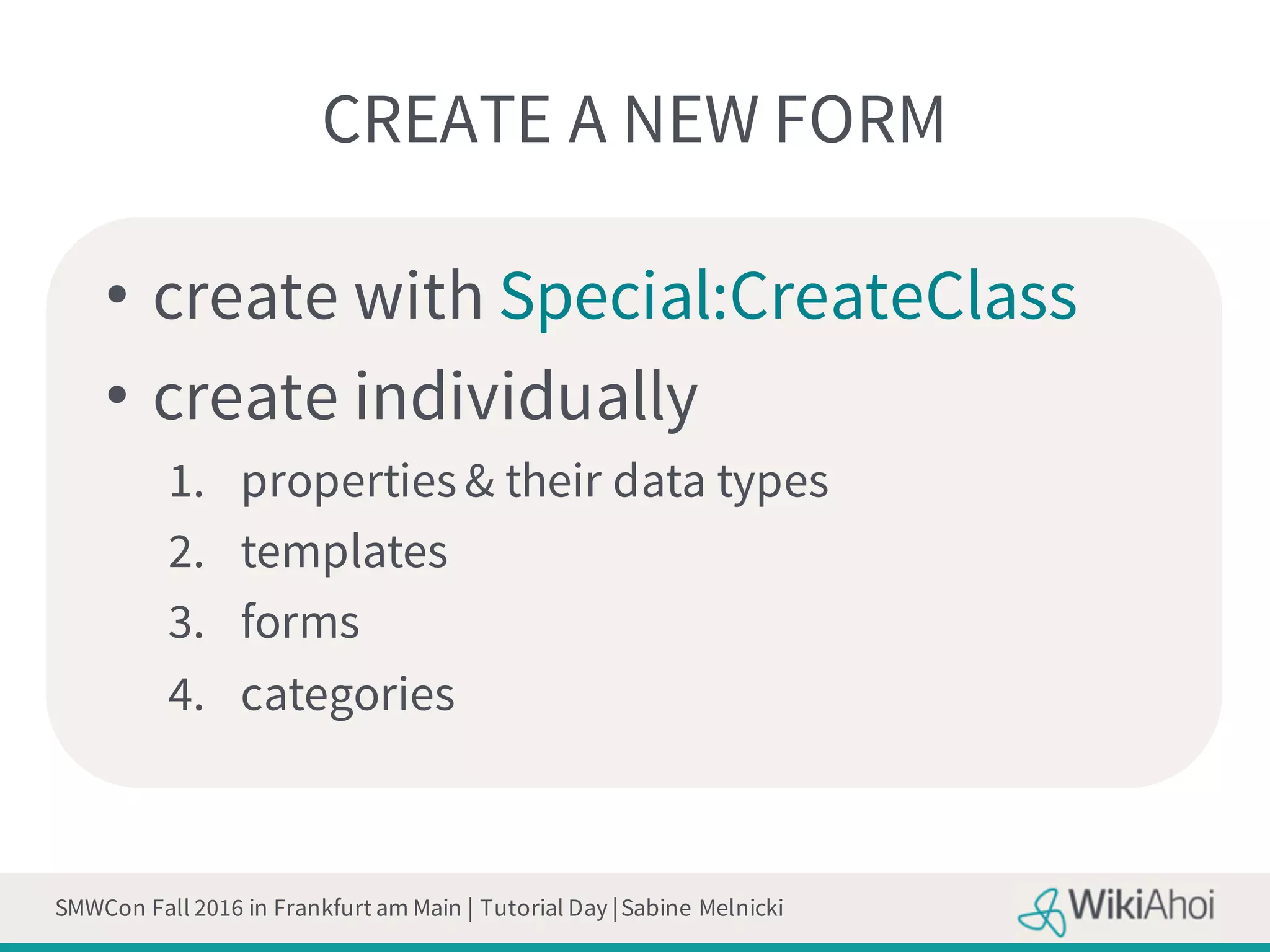 CREATE A NEW FORM

• create with Special:CreateClass
• create individually
1. properties & their data types
2. templates
3. forms
4. categories

SMWCon Fall 2016 in Frankfurt am Main | Tutorial Day | Sabine Melnicki

WikiAhoi